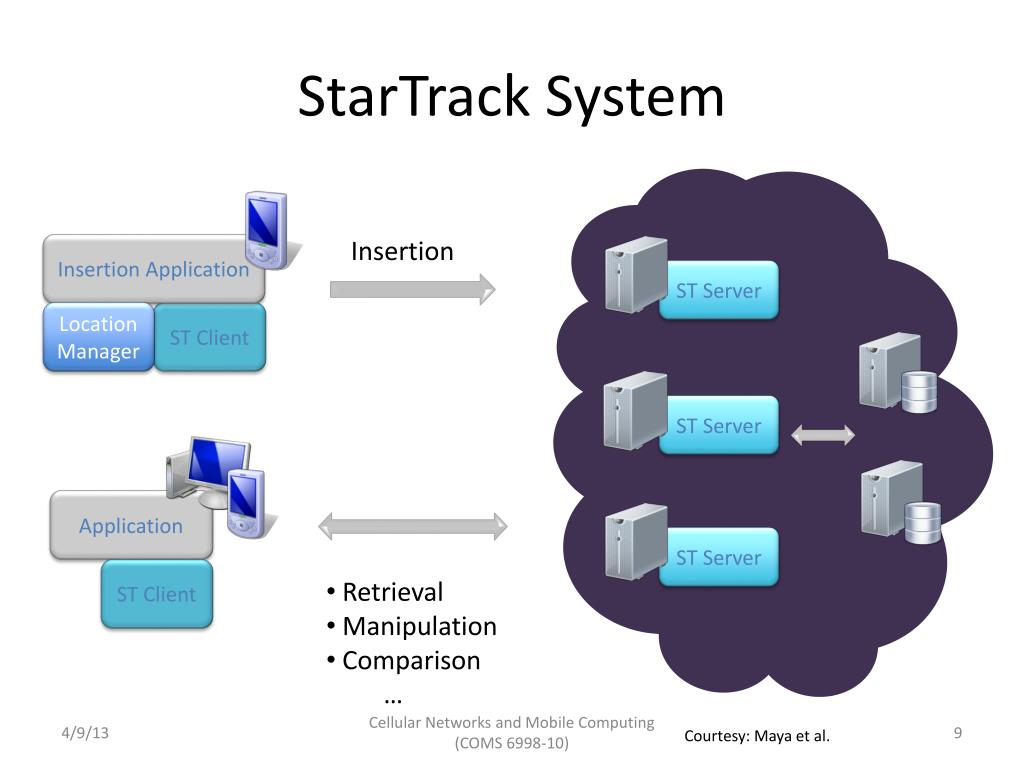 StarTrack System

Insertion Application

Location Manager

ST Client

Insertion

ST Server

ST Server

ST Server

Application

ST Client

• Retrieval
• Manipulation
• Comparison
…

4/9/13

Cellular Networks and Mobile Computing (COMS 6998-10)

Courtesy: Maya et al.

9